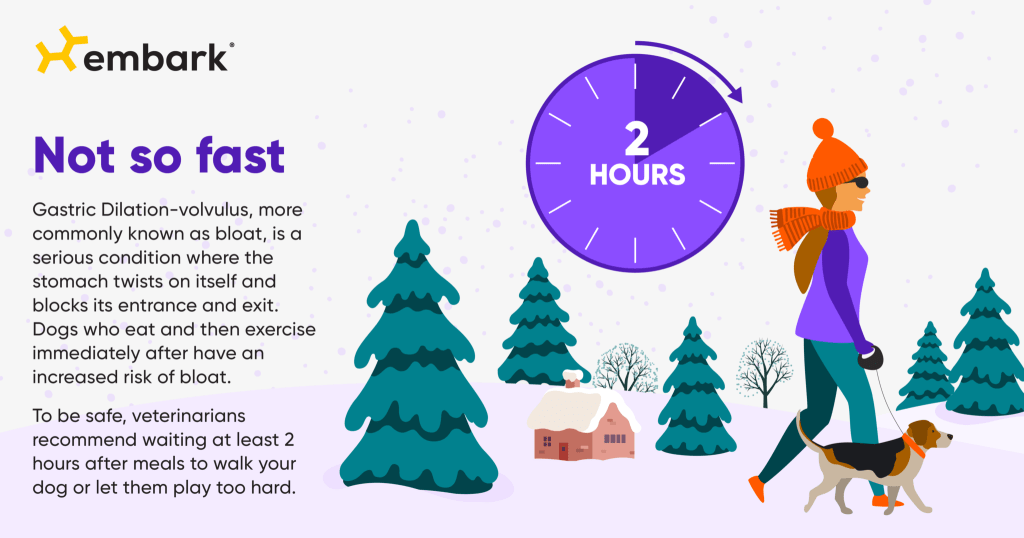 embark®

Not so fast

Gastric Dilation-volvulus, more commonly known as bloat, is a serious condition where the stomach twists on itself and blocks its entrance and exit. Dogs who eat and then exercise immediately after have an increased risk of bloat.

To be safe, veterinarians recommend waiting at least 2 hours after meals to walk your dog or let them play too hard.

2 HOURS